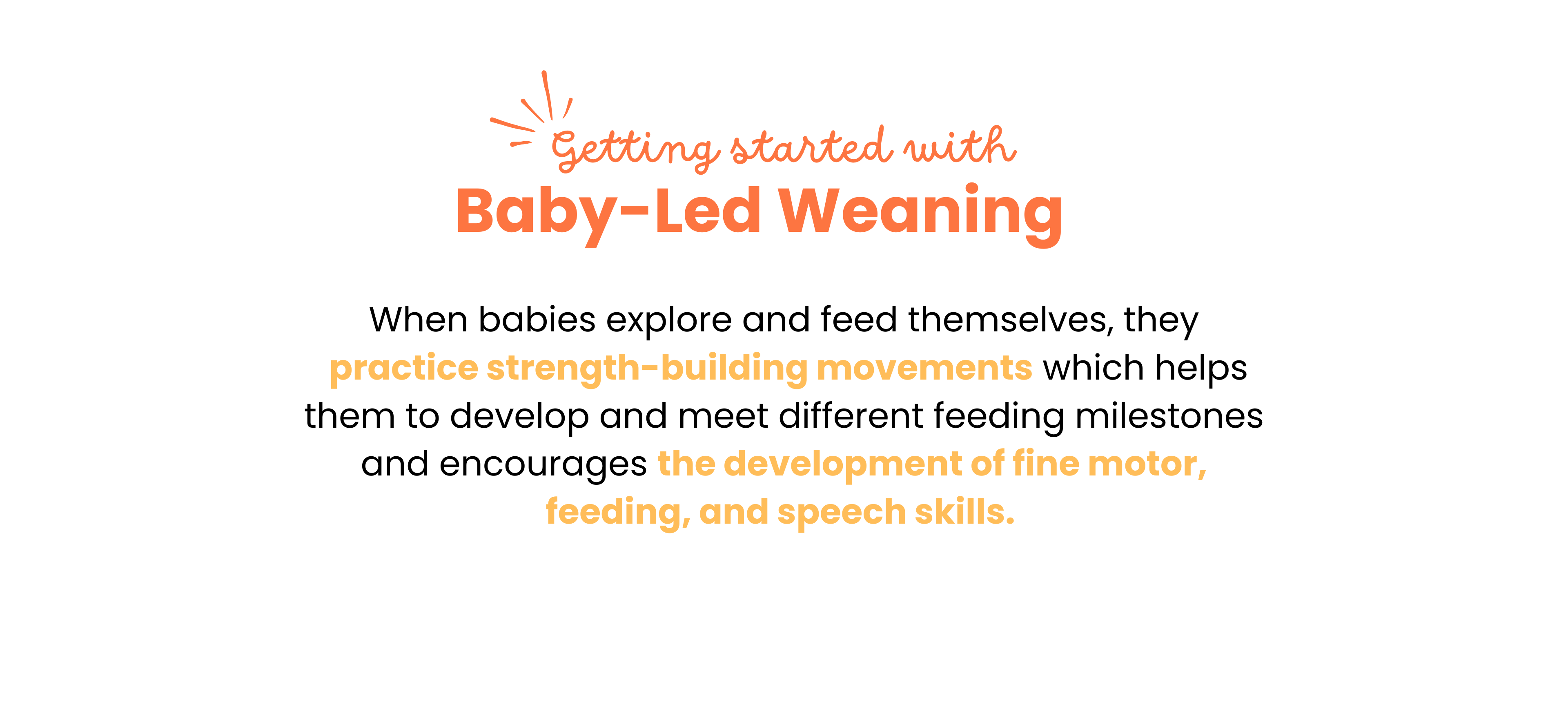 Getting started with
Baby-Led Weaning

When babies explore and feed themselves, they practice strength-building movements which helps them to develop and meet different feeding milestones and encourages the development of fine motor, feeding, and speech skills.